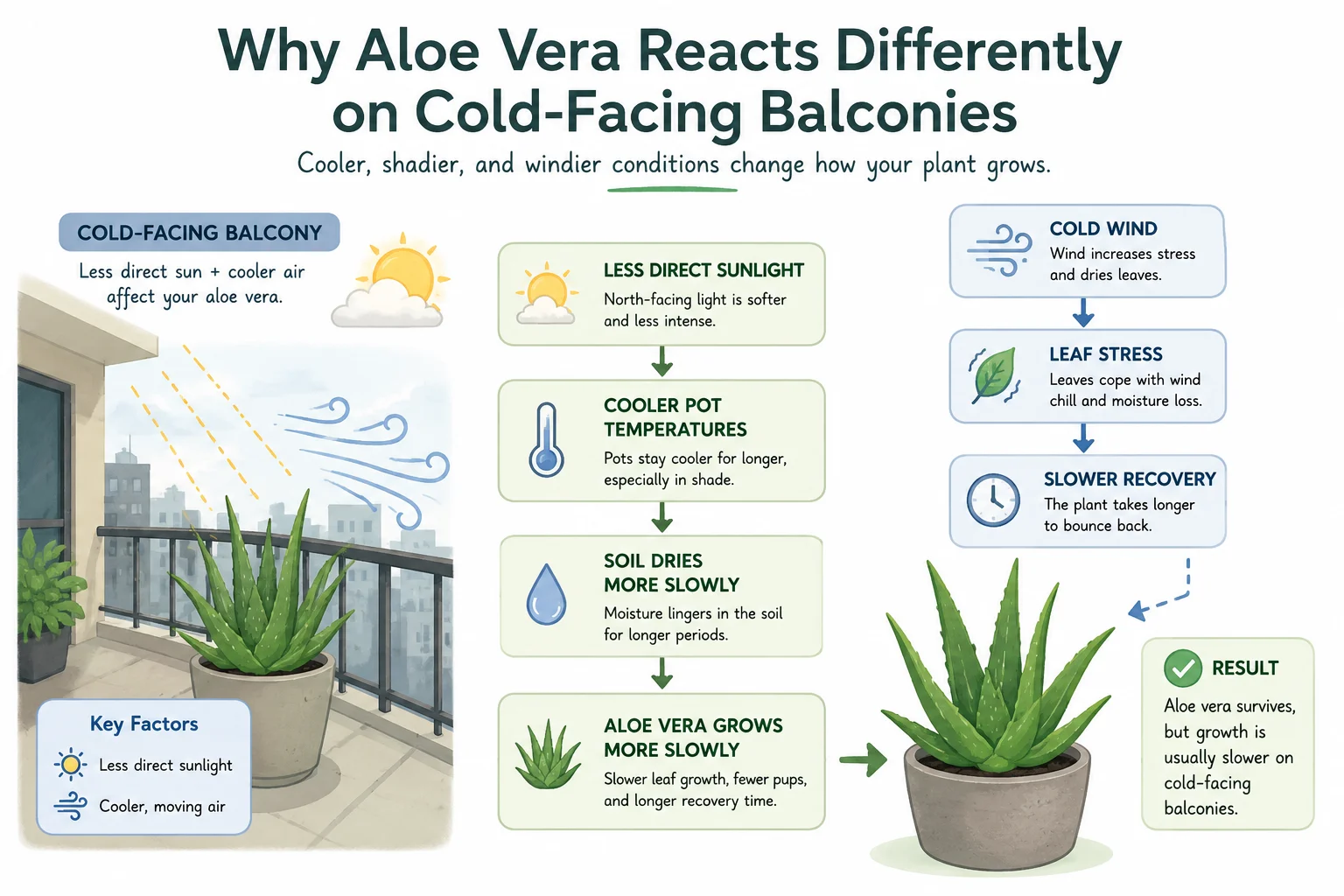 Why Aloe Vera Reacts Differently on Cold-Facing Balconies

Cooler, shadier, and windier conditions change how your plant grows.

COLD-FACING BALCONY

Less direct sun + cooler air affect your aloe vera.

Key Factors

Less direct sunlight

Cooler, moving air

LESS DIRECT SUNLIGHT

North-facing light is softer and less intense.

COOLER POT TEMPERATURES

Pots stay cooler for longer, especially in shade.

SOIL DRIES MORE SLOWLY

Moisture lingers in the soil for longer periods.

ALOE VERA GROWS MORE SLOWLY

Slower leaf growth, fewer pups, and longer recovery time.

COLD WIND

Wind increases stress and dries leaves.

LEAF STRESS

Leaves cope with wind chill and moisture loss.

SLOWER RECOVERY

The plant takes longer to bounce back.

RESULT

Aloe vera survives, but growth is usually slower on cold-facing balconies.